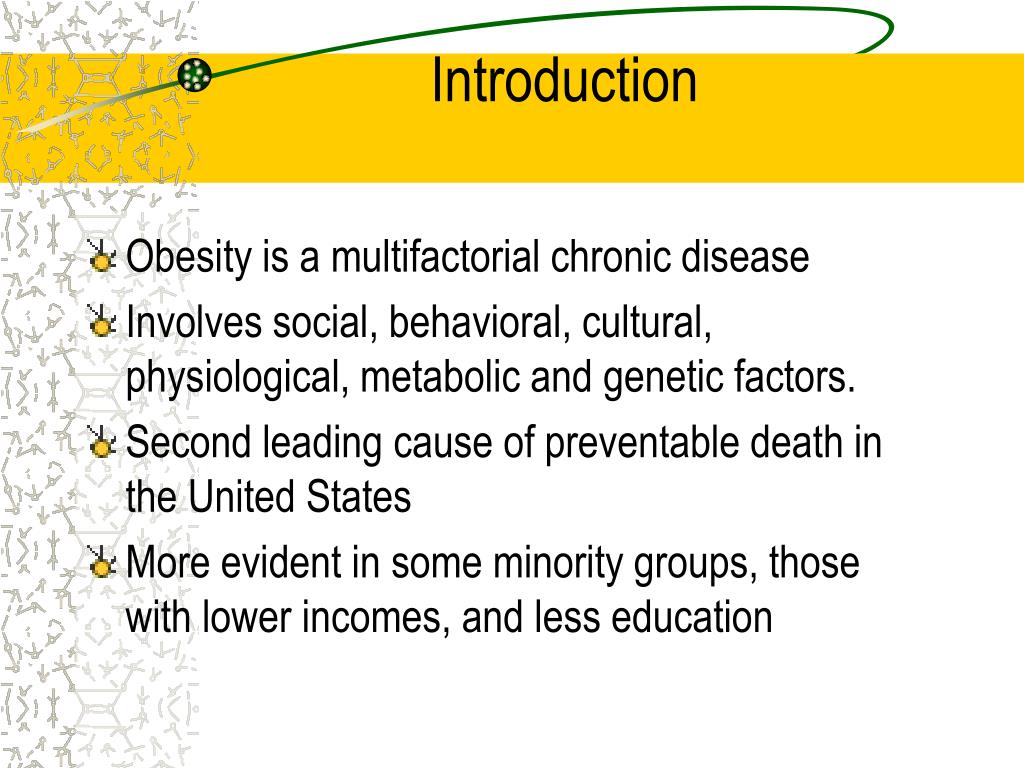 Introduction

Obesity is a multifactorial chronic disease

Involves social, behavioral, cultural, physiological, metabolic and genetic factors.

Second leading cause of preventable death in the United States

More evident in some minority groups, those with lower incomes, and less education